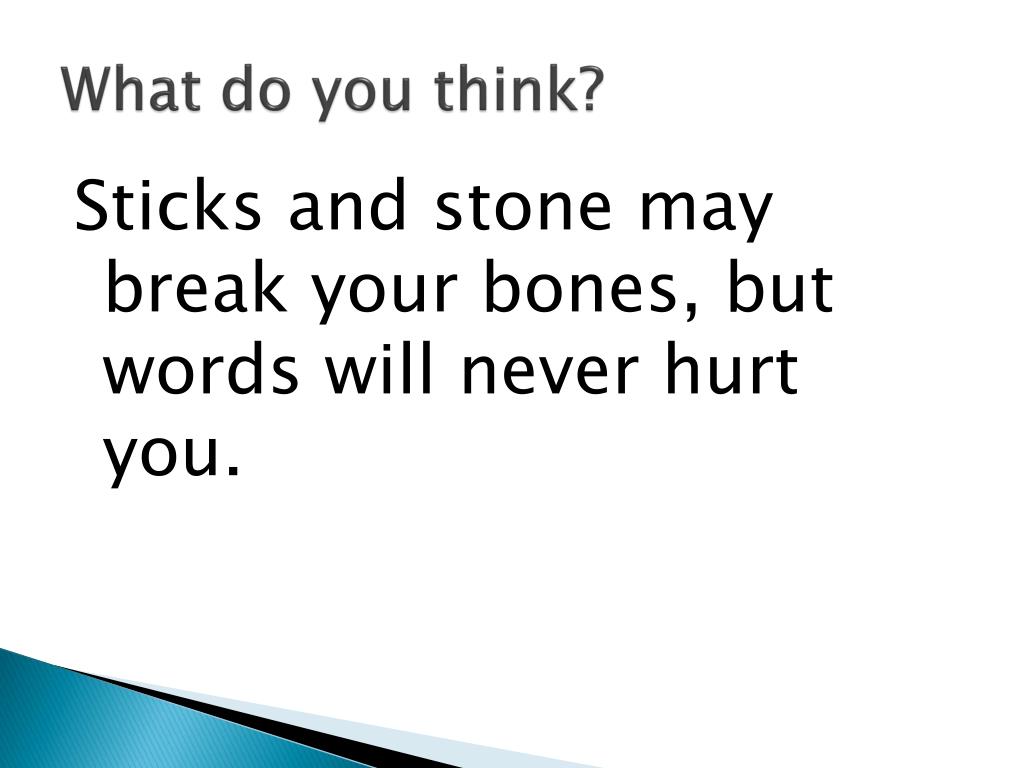 What do you think?

Sticks and stone may break your bones, but words will never hurt you.